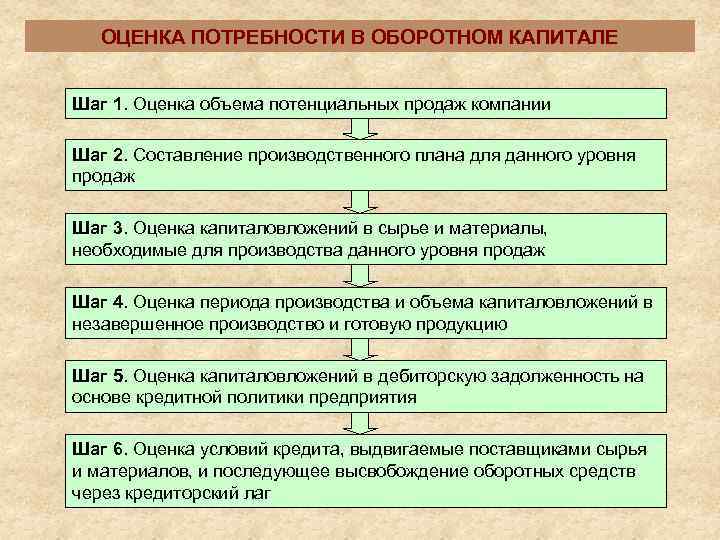 ОЦЕНКА ПОТРЕБНОСТИ В ОБОРОТНОМ КАПИТАЛЕ

Шаг 1. Оценка объема потенциальных продаж компании

Шаг 2. Составление производственного плана для данного уровня продаж

Шаг 3. Оценка капиталовложений в сырье и материалы, необходимые для производства данного уровня продаж

Шаг 4. Оценка периода производства и объема капиталовложений в незавершенное производство и готовую продукцию

Шаг 5. Оценка капиталовложений в дебиторскую задолженность на основе кредитной политики предприятия

Шаг 6. Оценка условий кредита, выдвигаемые поставщиками сырья и материалов, и последующее высвобождение оборотных средств через кредиторский лаг